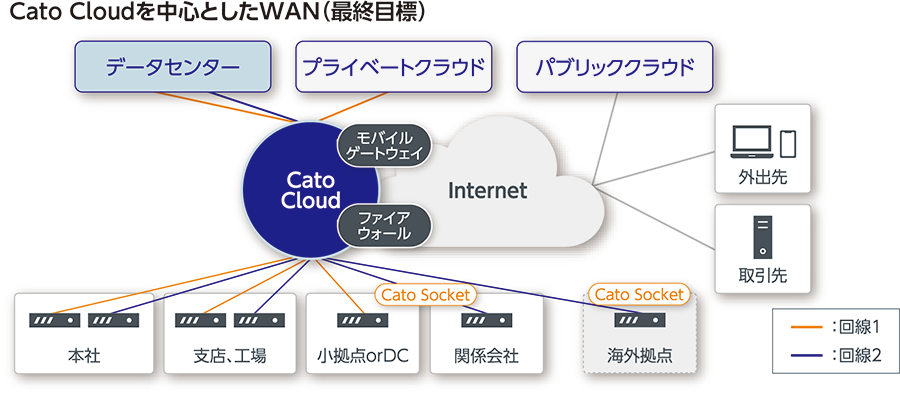 Cato Cloudを中心としたWAN（最終目標）

データセンター

プライベートクラウド

パブリッククラウド

モバイルゲートウェイ

Cato Cloud

Internet

ファイアウォール

外出先

取引先

Cato Socket

Cato Socket

本社

支店、工場

小拠点orDC

関係会社

海外拠点

：回線1

：回線2